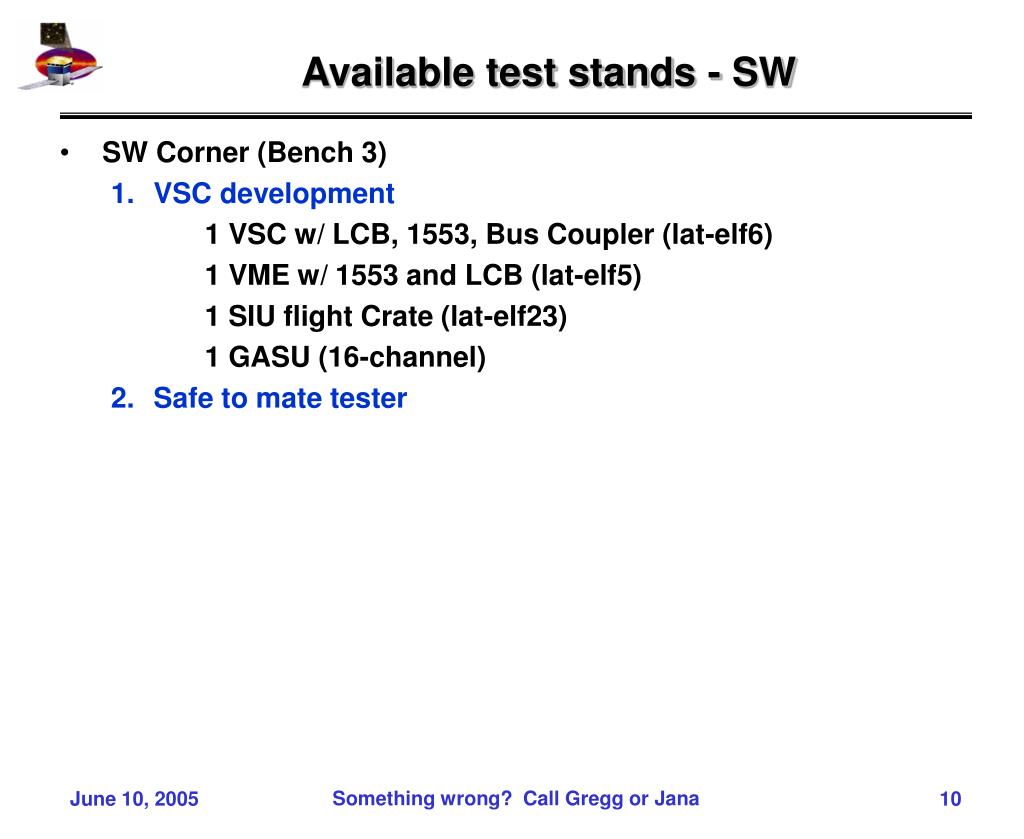 Available test stands - SW

• SW Corner (Bench 3)
1. VSC development
1 VSC w/ LCB, 1553, Bus Coupler (lat-elf6)
1 VME w/ 1553 and LCB (lat-elf5)
1 SIU flight Crate (lat-elf23)
1 GASU (16-channel)
2. Safe to mate tester

June 10, 2005

Something wrong? Call Gregg or Jana

10